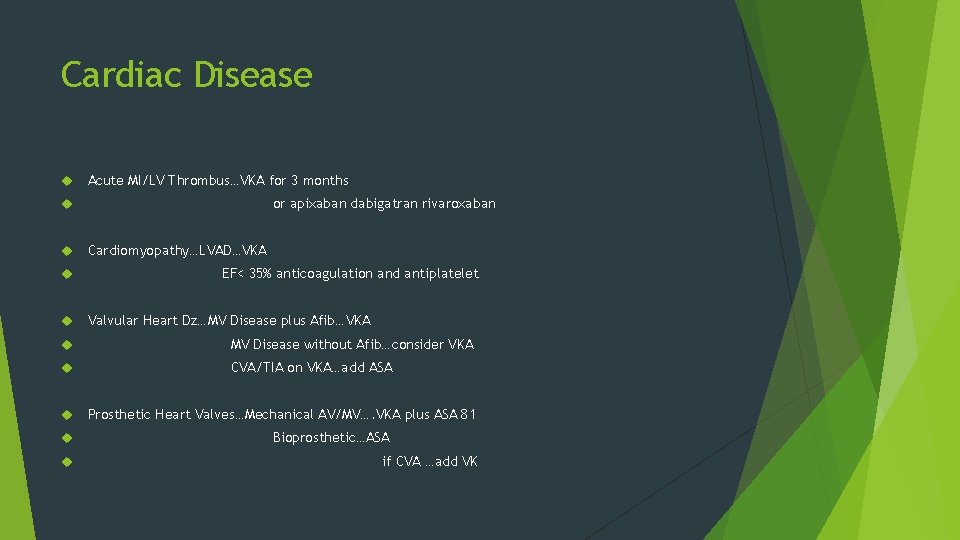 Cardiac Disease

Acute MI/LV Thrombus…VKA for 3 months

or apixaban dabigatran rivaroxaban

Cardiomyopathy…LVAD…VKA

EF< 35% anticoagulation and antiplatelet

Valvular Heart Dz…MV Disease plus Afib…VKA

MV Disease without Afib…consider VKA

CVA/TIA on VKA..add ASA

Prosthetic Heart Valves…Mechanical AV/MV….VKA plus ASA 81

Bioprosthetic…ASA

if CVA …add VK